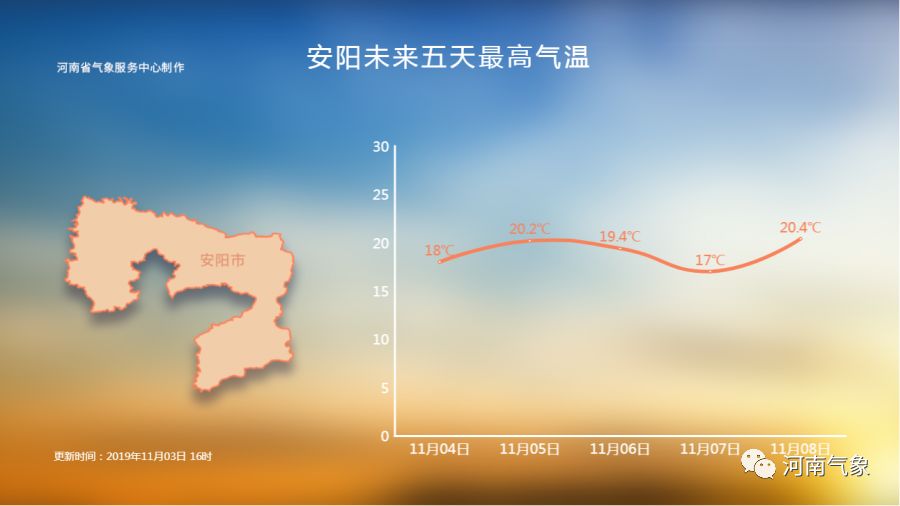 河南省气象服务中心制作

安阳未来五天最高气温

安阳市

30
25
20
15
10
5
0

18℃
20.2℃
19.4℃
17℃
20.4℃

11月04日
11月05日
11月06日
11月07日
11月08日

更新时间：2019年11月03日 16时

河南气象